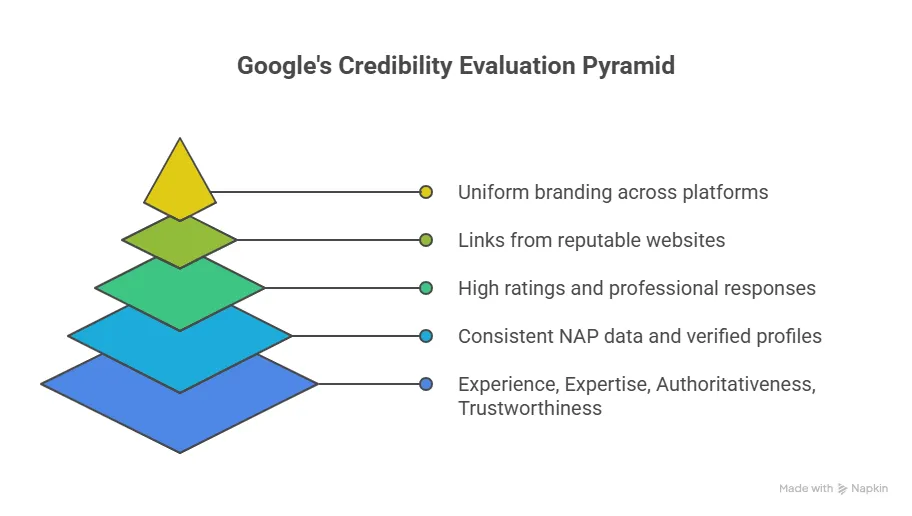 Google's Credibility Evaluation Pyramid

Uniform branding across platforms

Links from reputable websites

High ratings and professional responses

Consistent NAP data and verified profiles

Experience, Expertise, Authoritativeness, Trustworthiness

Made with Napkin